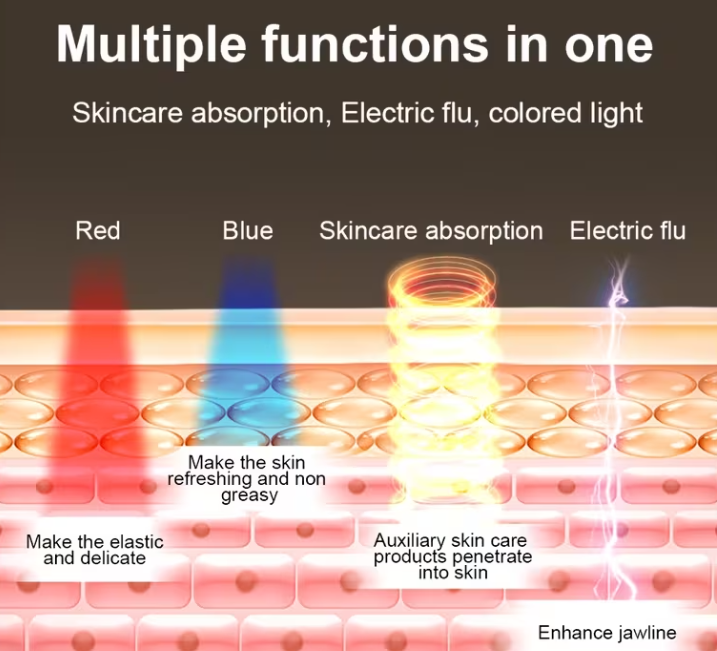 Multiple functions in one

Skincare absorption, Electric flu, colored light

Red

Blue

Skincare absorption

Electric flu

Make the skin refreshing and non greasy

Make the elastic and delicate

Auxiliary skin care products penetrate into skin

Enhance jawline